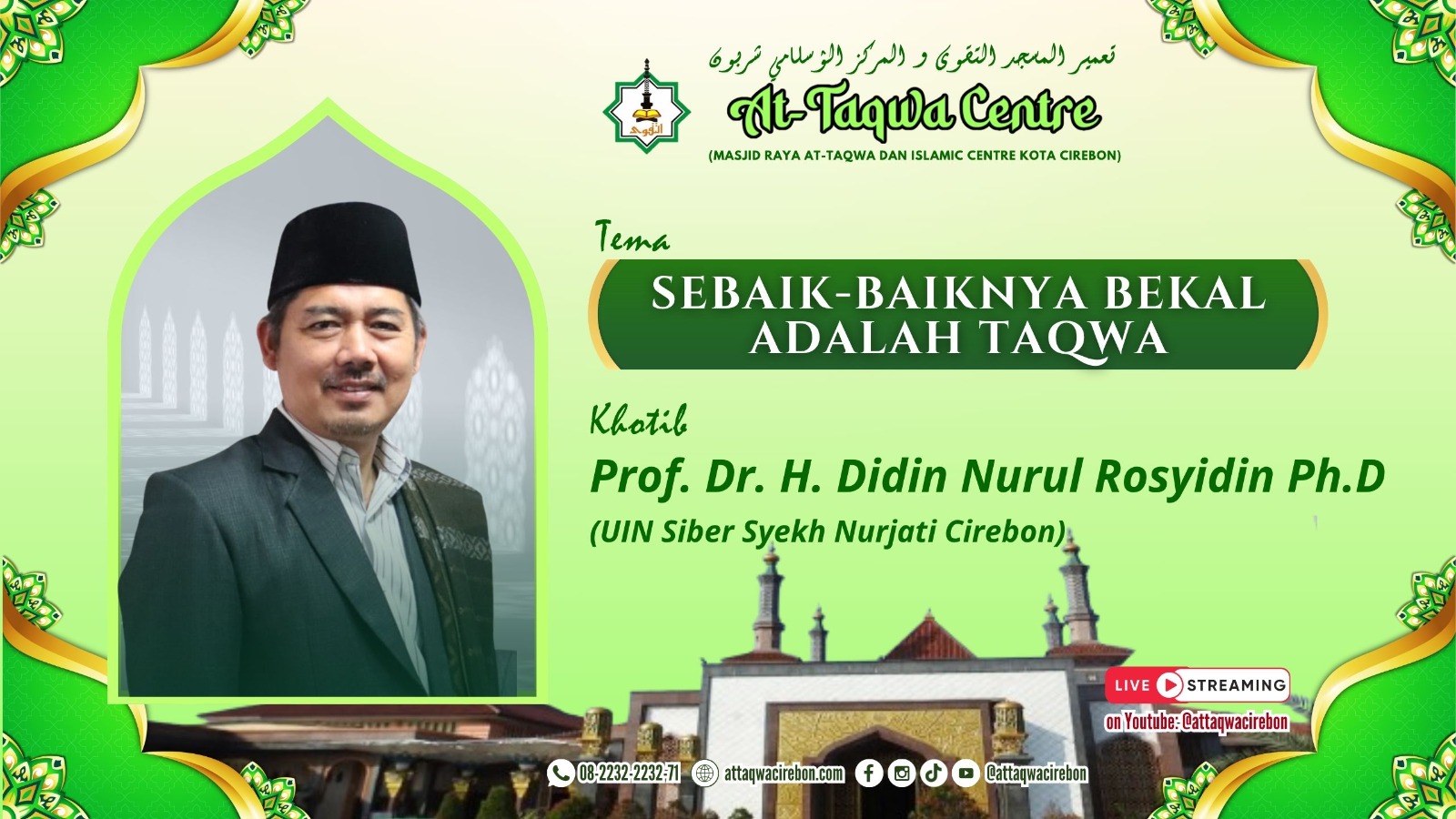 تعمير المسجد التقوى و المركز الإسلامي شربون

At-Taqwa Centre

(MASJID RAYA AT-TAQWA DAN ISLAMIC CENTRE KOTA CIREBON)

Tema

SEBAIK-BAIKNYA BEKAL ADALAH TAQWA

Khotib

Prof. Dr. H. Didin Nurul Rosyidin Ph.D

(UIN Siber Syekh Nurjati Cirebon)

LIVE STREAMING

on Youtube: @attaqwacirebon

08-2232-2232-71 attaqwacirebon.com @attaqwacirebon